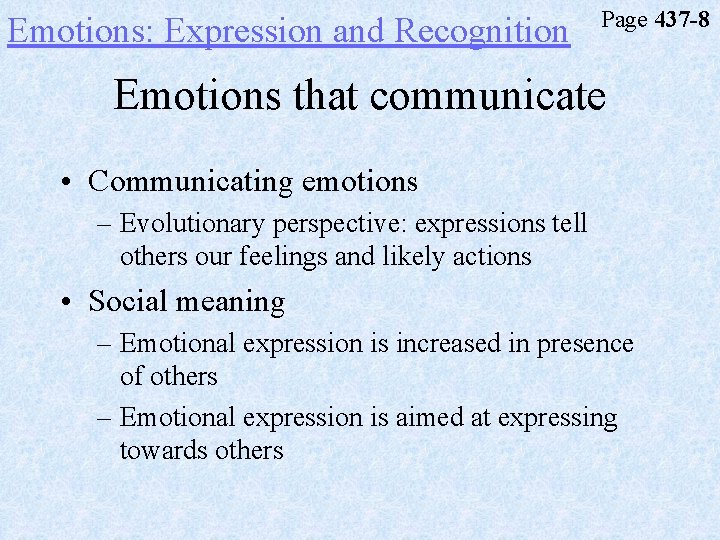 Emotions: Expression and Recognition

Page 437-8

Emotions that communicate

• Communicating emotions
– Evolutionary perspective: expressions tell others our feelings and likely actions

• Social meaning
– Emotional expression is increased in presence of others
– Emotional expression is aimed at expressing towards others